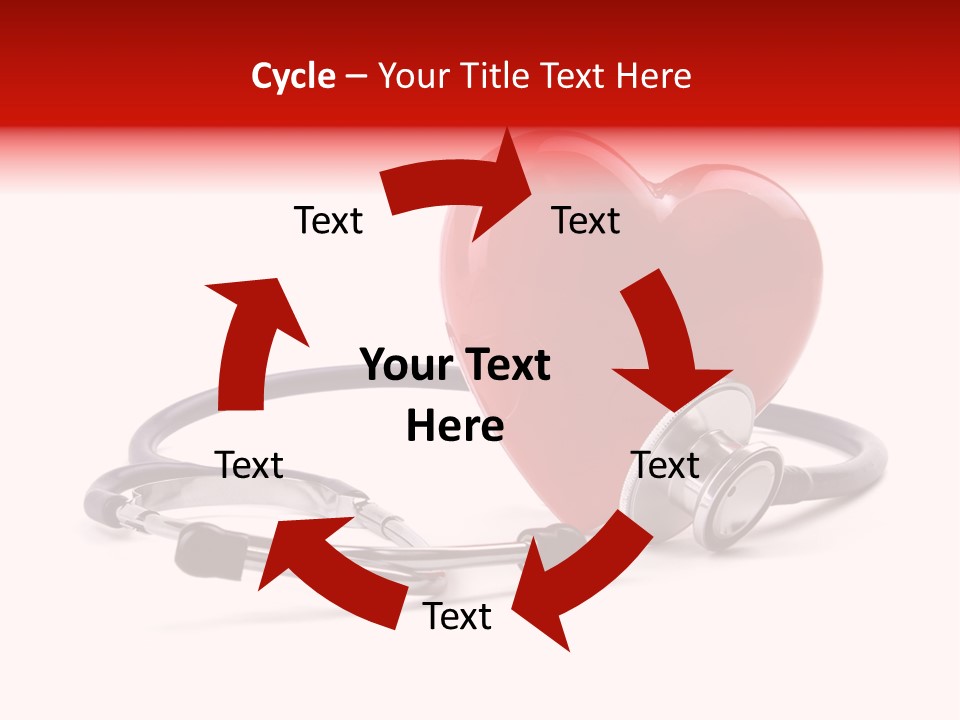 Cycle – Your Title Text Here

Text

Text

Your Text Here

Text

Text

Text